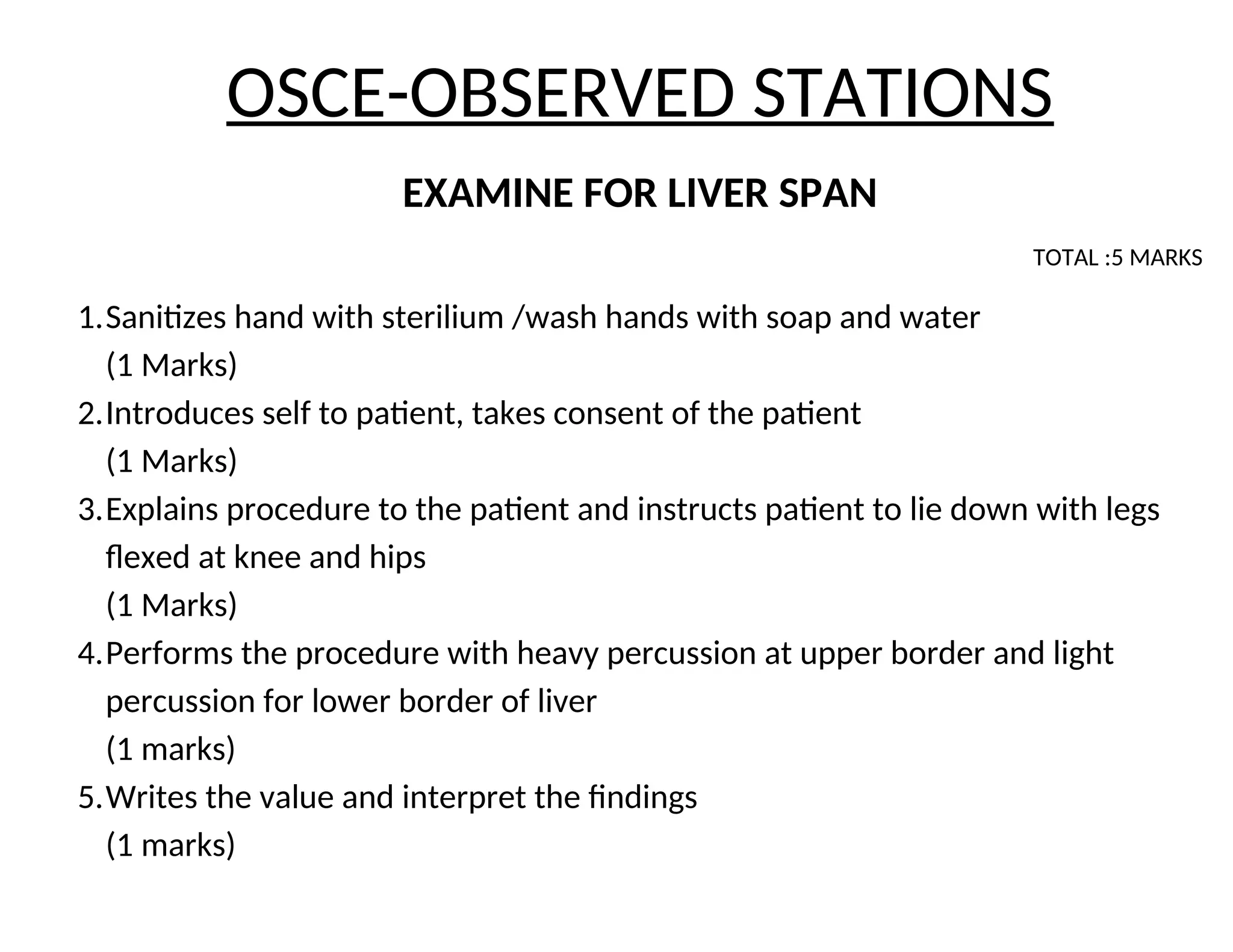 OSCE-OBSERVED STATIONS

EXAMINE FOR LIVER SPAN

TOTAL :5 MARKS

1. Sanitizes hand with sterilium /wash hands with soap and water
(1 Marks)
2. Introduces self to patient, takes consent of the patient
(1 Marks)
3. Explains procedure to the patient and instructs patient to lie down with legs flexed at knee and hips
(1 Marks)
4. Performs the procedure with heavy percussion at upper border and light percussion for lower border of liver
(1 marks)
5. Writes the value and interpret the findings
(1 marks)